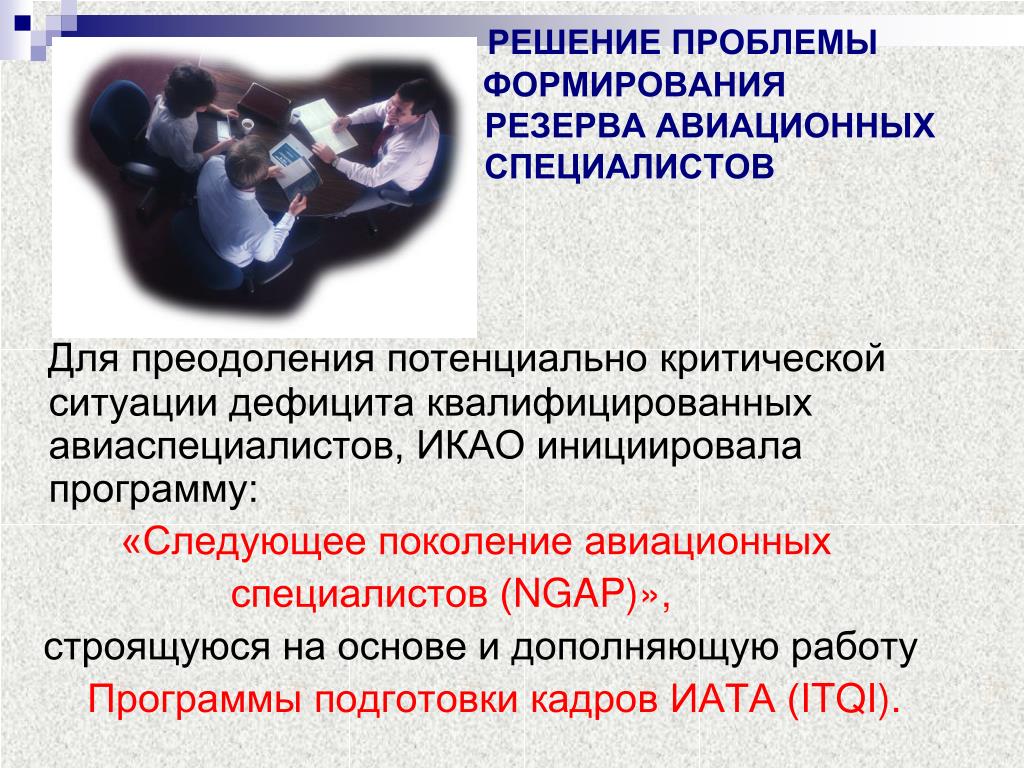 РЕШЕНИЕ ПРОБЛЕМЫ ФОРМИРОВАНИЯ РЕЗЕРВА АВИАЦИОННЫХ СПЕЦИАЛИСТОВ

Для преодоления потенциально критической ситуации дефицита квалифицированных авиаспециалистов, ИКАО инициировала программу:

«Следующее поколение авиационных специалистов (NGAP)»,

строящуюся на основе и дополняющую работу

Программы подготовки кадров ИАТА (ITQI).